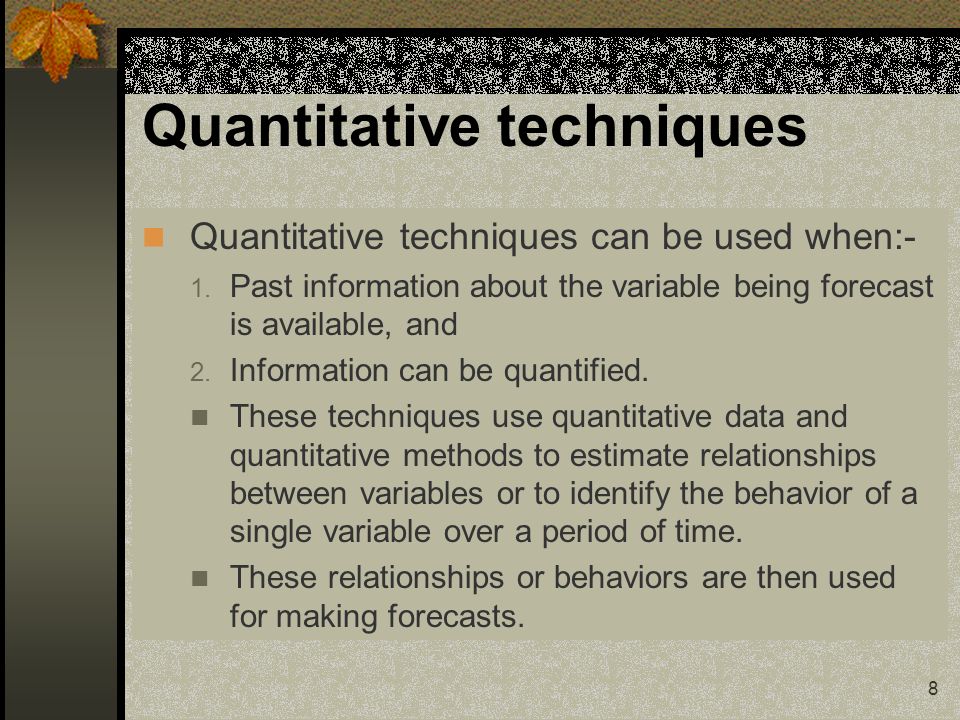 Quantitative techniques

Quantitative techniques can be used when:-

1. Past information about the variable being forecast is available, and

2. Information can be quantified.

These techniques use quantitative data and quantitative methods to estimate relationships between variables or to identify the behavior of a single variable over a period of time.

These relationships or behaviors are then used for making forecasts.

8